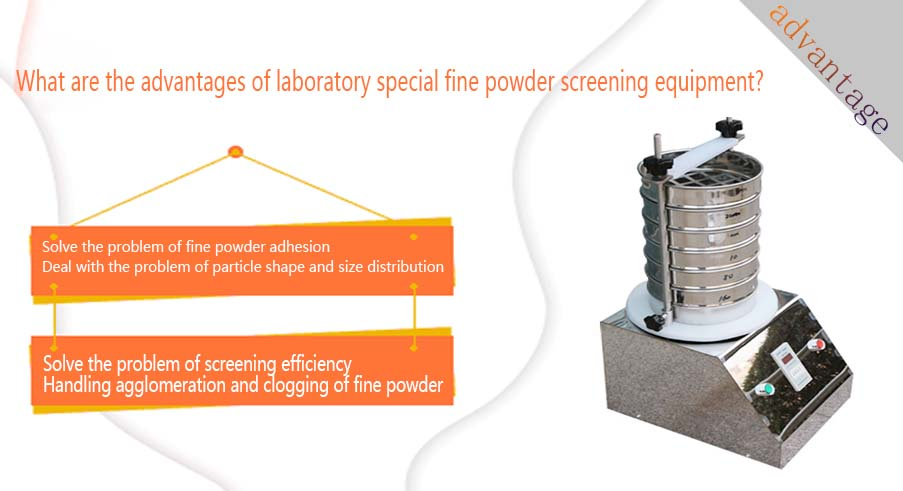 advantage

What are the advantages of laboratory special fine powder screening equipment?

Solve the problem of fine powder adhesion
Deal with the problem of particle shape and size distribution

Solve the problem of screening efficiency
Handling agglomeration and clogging of fine powder